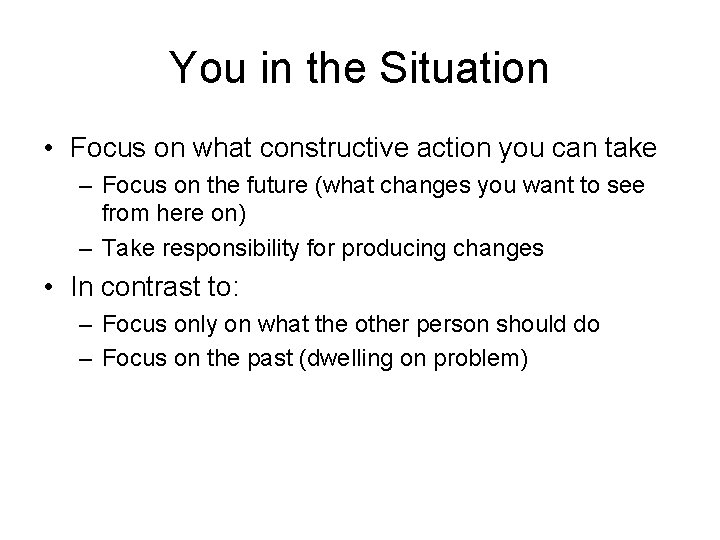 You in the Situation

• Focus on what constructive action you can take
– Focus on the future (what changes you want to see from here on)
– Take responsibility for producing changes
• In contrast to:
– Focus only on what the other person should do
– Focus on the past (dwelling on problem)